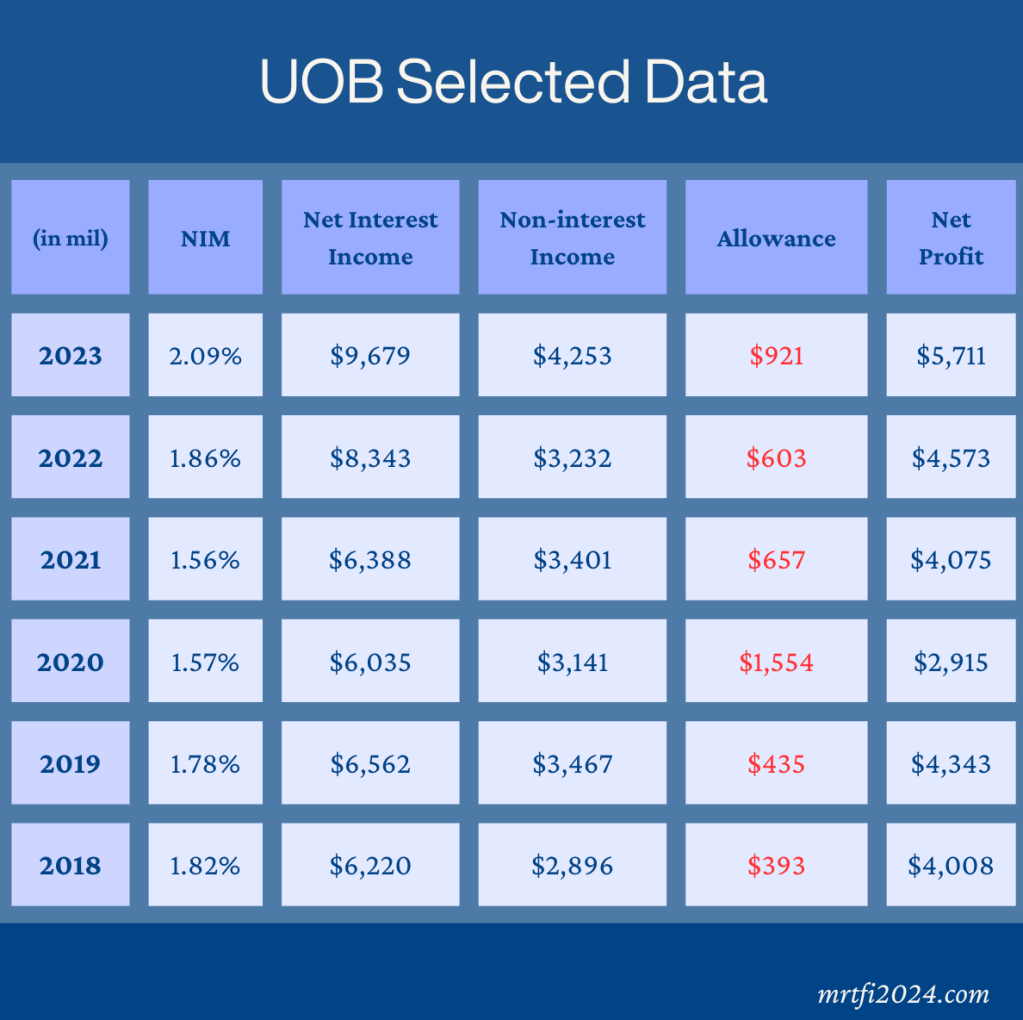 UOB Selected Data

| (in mil) | NIM | Net Interest Income | Non-interest Income | Allowance | Net Profit |
|---|---|---|---|---|---|
| 2023 | 2.09% | \$9,679 | \$4,253 | \$921 | \$5,711 |
| 2022 | 1.86% | \$8,343 | \$3,232 | \$603 | \$4,573 |
| 2021 | 1.56% | \$6,388 | \$3,401 | \$657 | \$4,075 |
| 2020 | 1.57% | \$6,035 | \$3,141 | \$1,554 | \$2,915 |
| 2019 | 1.78% | \$6,562 | \$3,467 | \$435 | \$4,343 |
| 2018 | 1.82% | \$6,220 | \$2,896 | \$393 | \$4,008 |

mrtfi2024.com